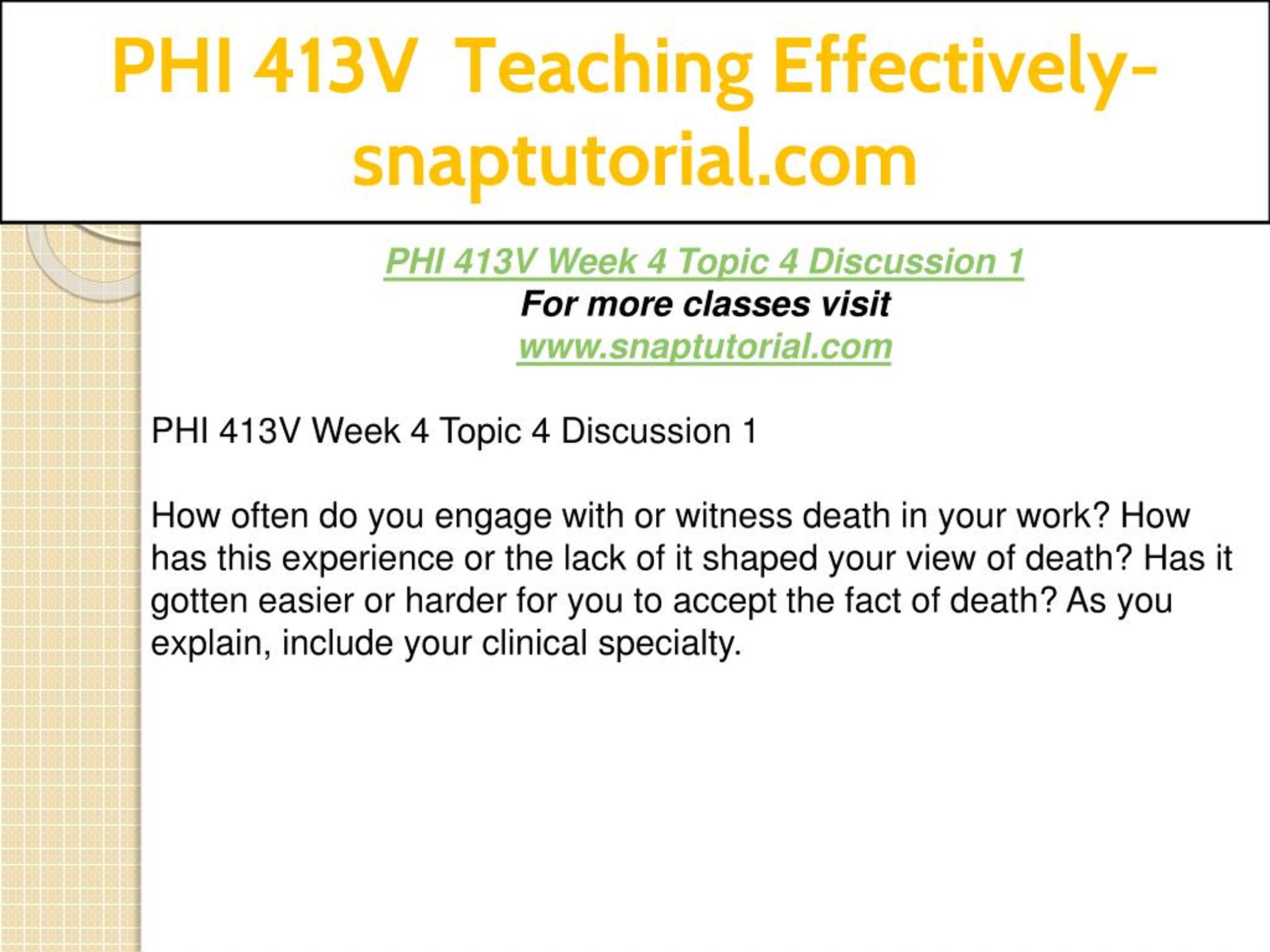 PHI 413V Teaching Effectively-snaptutorial.com

PHI 413V Week 4 Topic 4 Discussion 1
For more classes visit
www.snaptutorial.com

PHI 413V Week 4 Topic 4 Discussion 1

How often do you engage with or witness death in your work? How has this experience or the lack of it shaped your view of death? Has it gotten easier or harder for you to accept the fact of death? As you explain, include your clinical specialty.